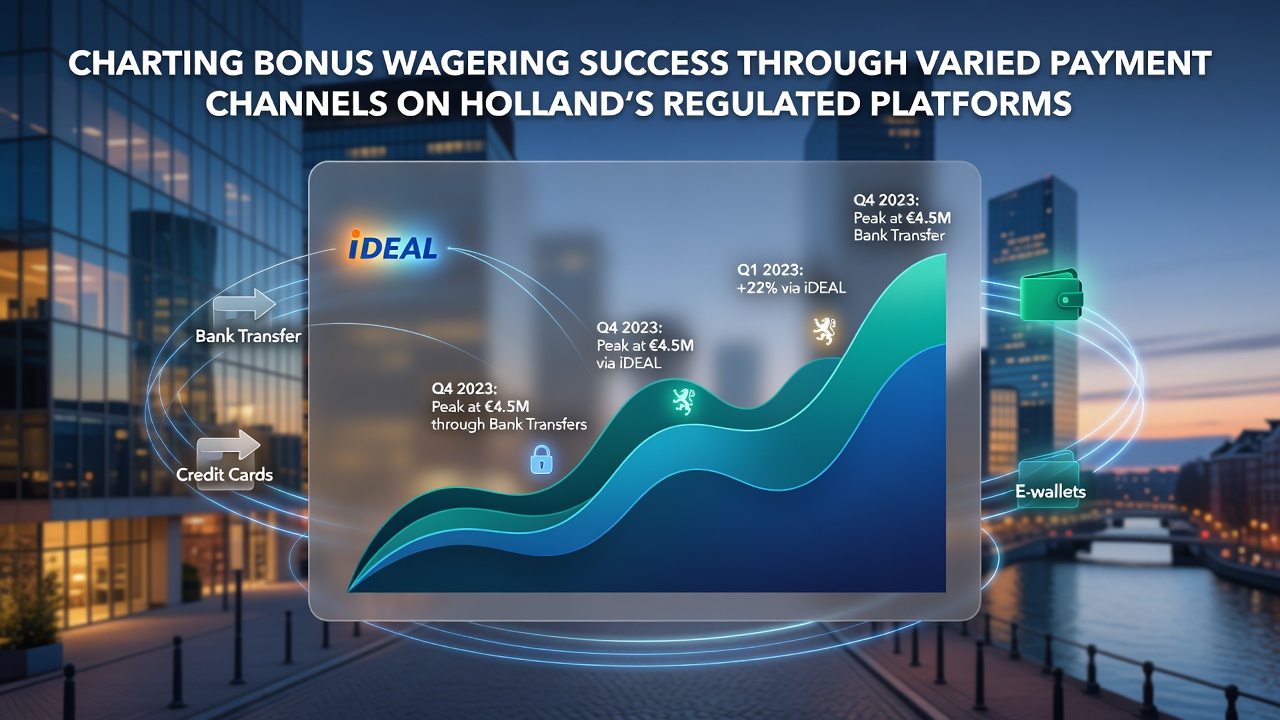 CHARTING BONUS WAGERING SUCCESS THROUGH VARIED PAYMENT CHANNELS ON HOLLAND'S REGULATED PLATFORMS

iDEAL

Bank Transfer

Credit Cards

Q4 2023:
Peak at €4.5M
through Bank Transfers

Q4 2023:
Peak at €4.5M
via iDEAL

Q1 2023:
+22% via iDEAL

Q4 2023:
Peak at €4.5M
Bank Transfer

E-wallets